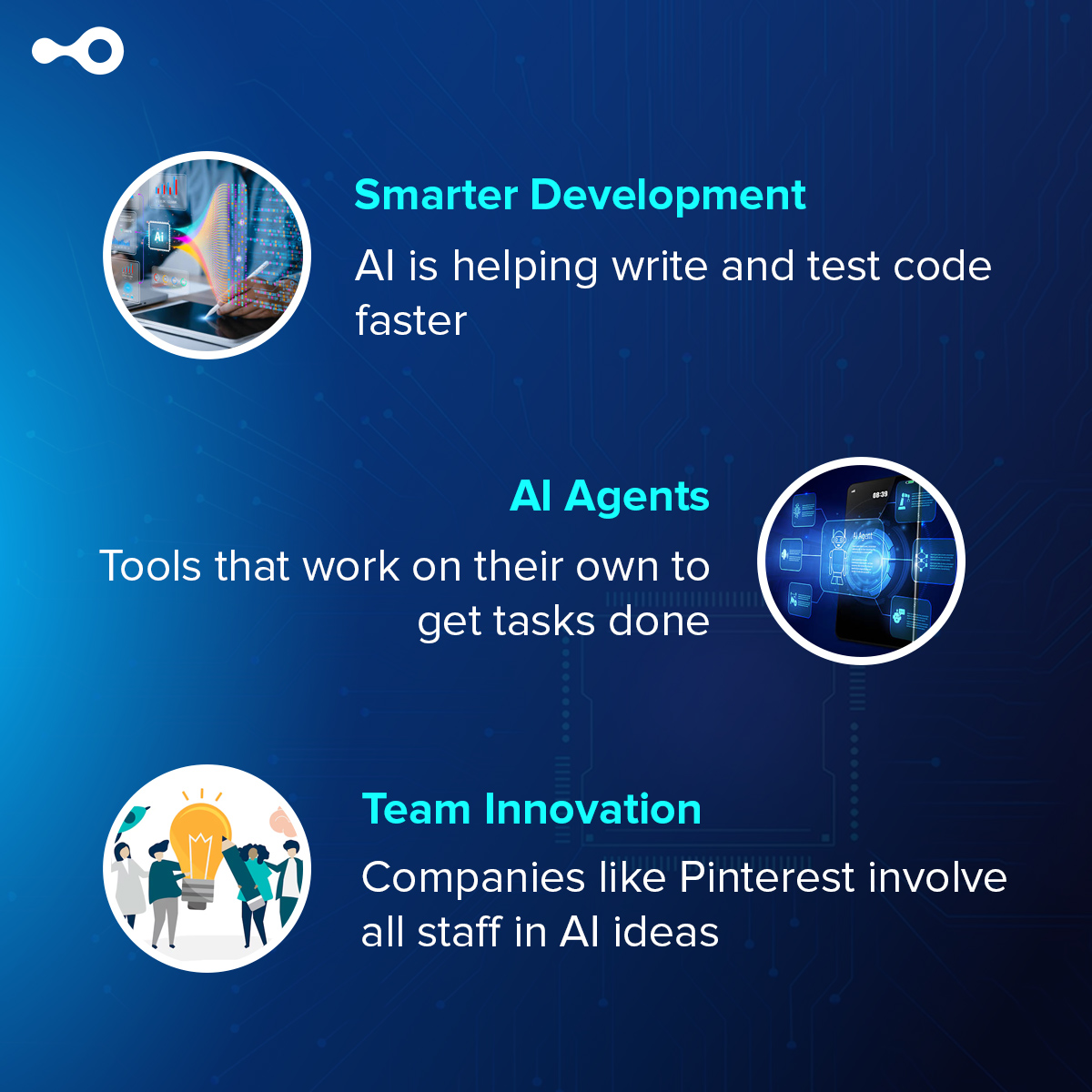 Smarter Development

AI is helping write and test code faster

AI Agents

Tools that work on their own to get tasks done

Team Innovation

Companies like Pinterest involve all staff in AI ideas